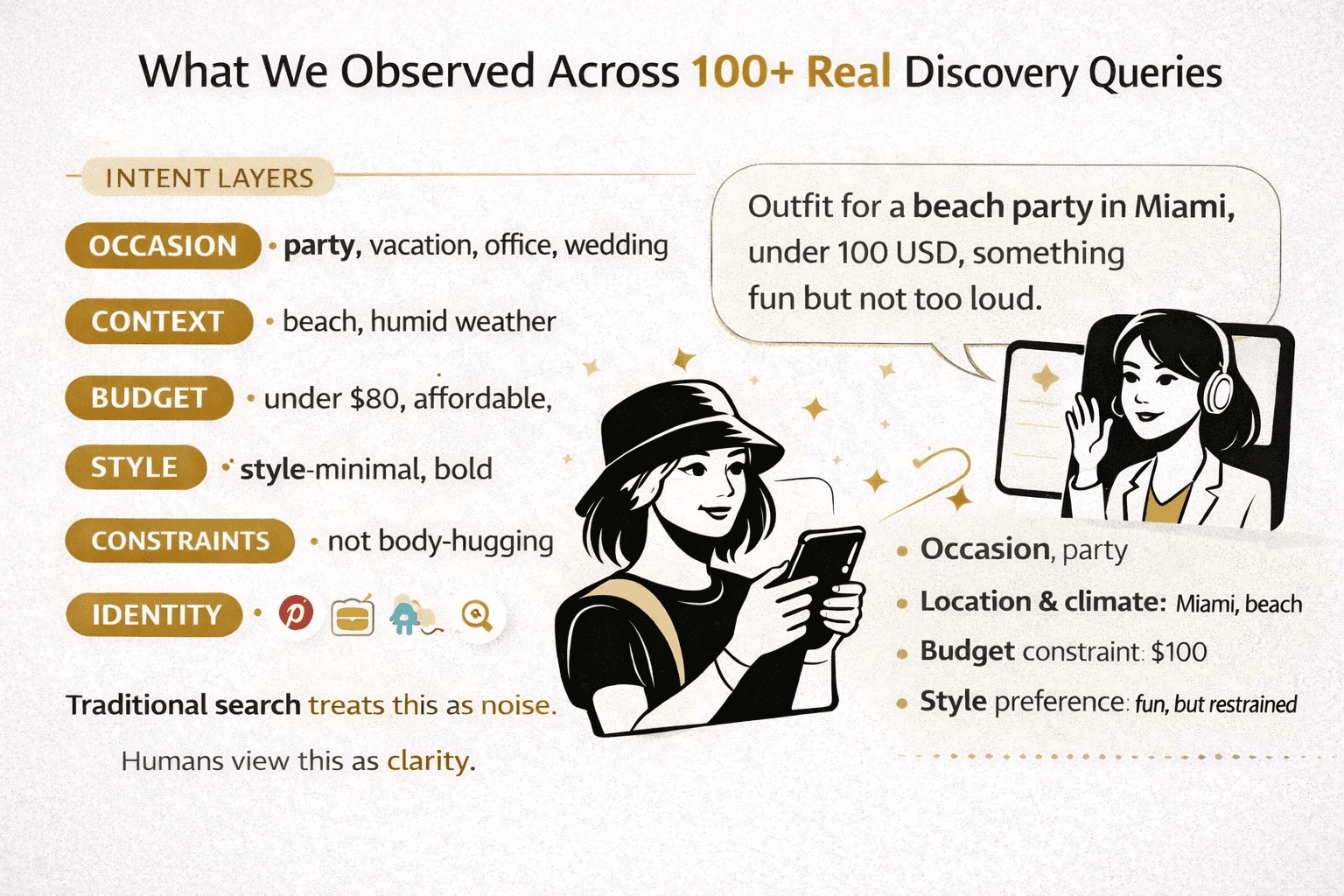 What We Observed Across 100+ Real Discovery Queries

INTENT LAYERS

OCCASION • party, vacation, office, wedding

CONTEXT • beach, humid weather

BUDGET • under $80, affordable,

STYLE • style-minimal, bold

CONSTRAINTS • not body-hugging

IDENTITY •

Traditional search treats this as noise.

Humans view this as clarity.

Outfit for a beach party in Miami, under 100 USD, something fun but not too loud.

• Occasion, party
• Location & climate: Miami, beach
• Budget constraint: $100
• Style preference: fun, but restrained